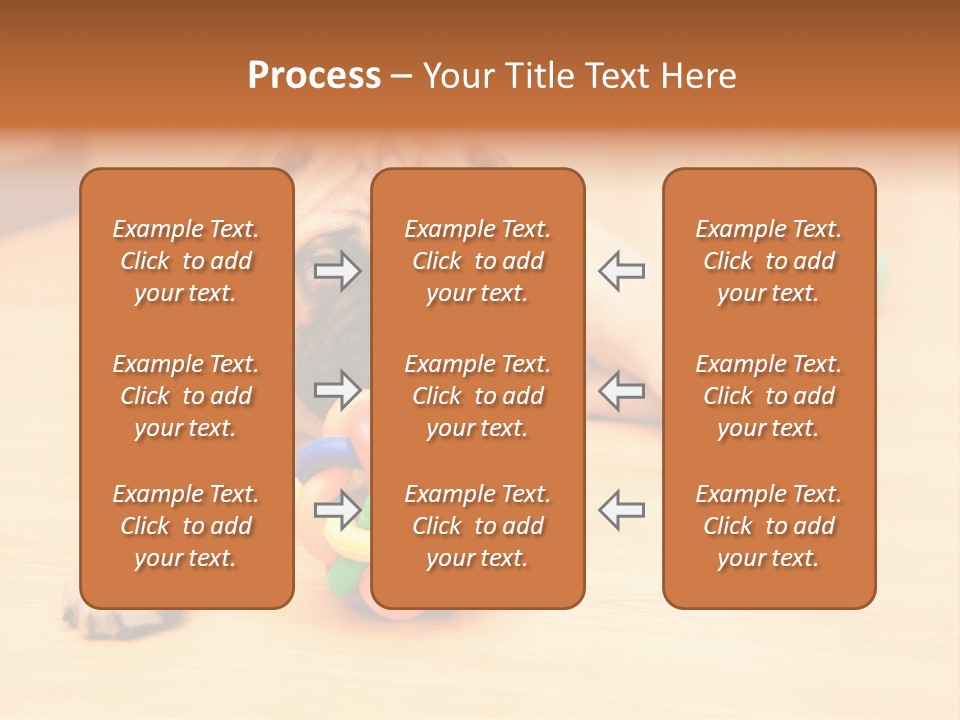 Process – Your Title Text Here

Example Text. Click to add your text.

Example Text. Click to add your text.

Example Text. Click to add your text.

Example Text. Click to add your text.

Example Text. Click to add your text.

Example Text. Click to add your text.

Example Text. Click to add your text.

Example Text. Click to add your text.

Example Text. Click to add your text.